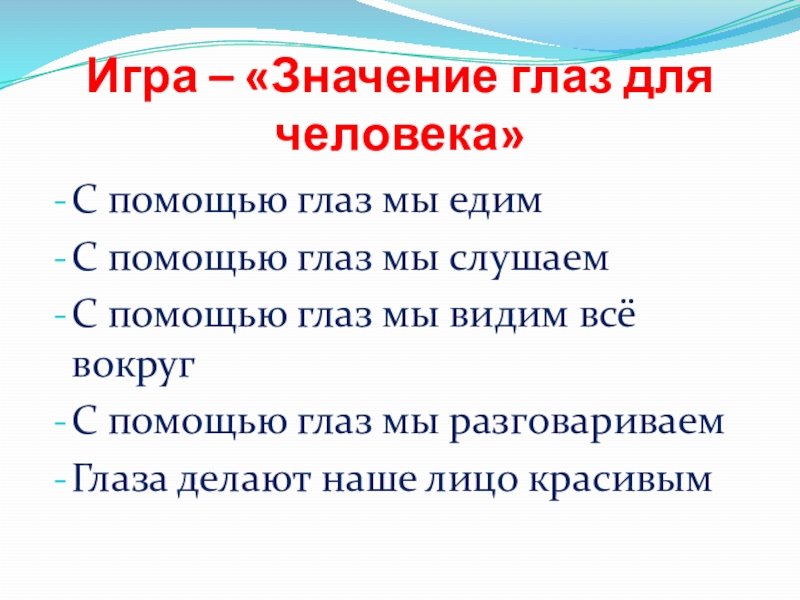 Игра – «Значение глаз для человека»

- С помощью глаз мы едим
- С помощью глаз мы слушаем
- С помощью глаз мы видим всё вокруг
- С помощью глаз мы разговариваем
- Глаза делают наше лицо красивым